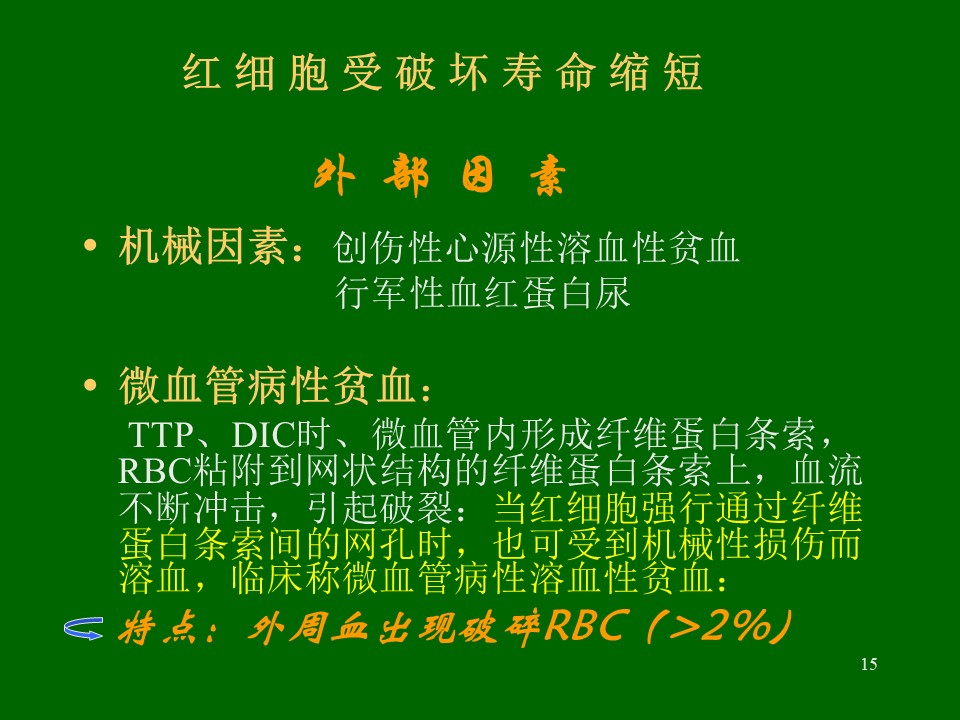 红细胞受破坏寿命缩短

外部因素

• 机械因素：创伤性心源性溶血性贫血
行军性血红蛋白尿

• 微血管病性贫血：
TTP、DIC时、微血管内形成纤维蛋白条索，RBC粘附到网状结构的纤维蛋白条索上，血流不断冲击，引起破裂：当红细胞强行通过纤维蛋白条索间的网孔时，也可受到机械性损伤而溶血，临床称微血管病性溶血性贫血：

特点：外周血出现破碎RBC（>2%）

15